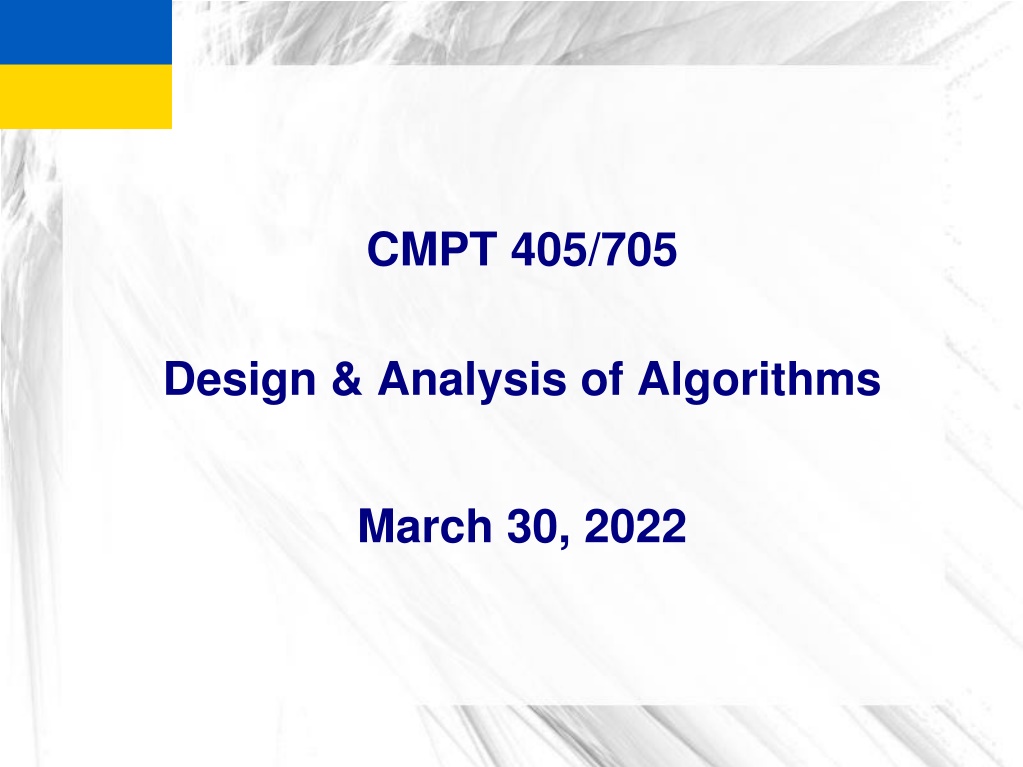 CMPT 405/705

Design & Analysis of Algorithms

March 30, 2022